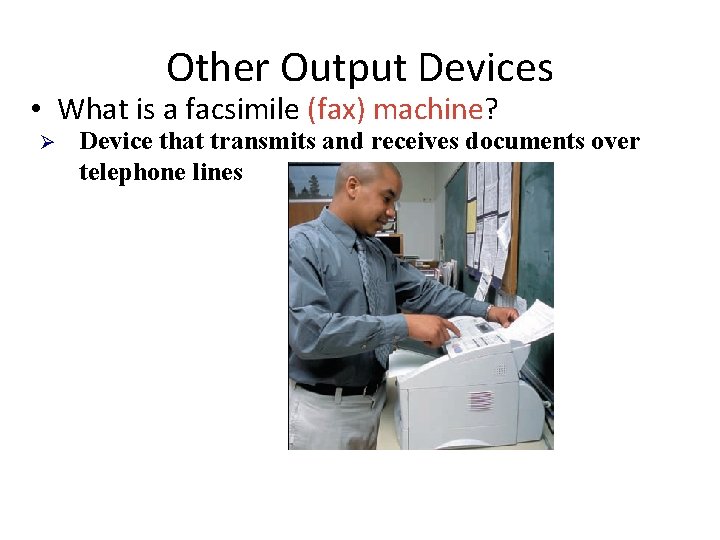 Other Output Devices

• What is a facsimile (fax) machine?

➢ Device that transmits and receives documents over telephone lines